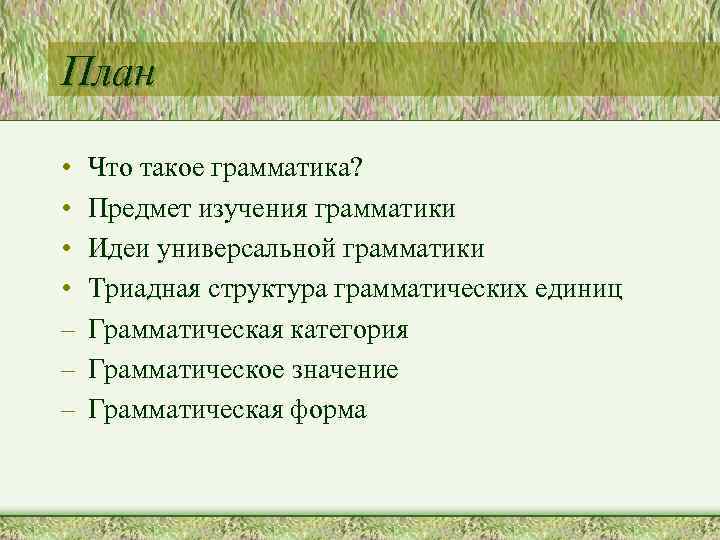 План

• Что такое грамматика?
• Предмет изучения грамматики
• Идеи универсальной грамматики
• Триадная структура грамматических единиц
– Грамматическая категория
– Грамматическое значение
– Грамматическая форма